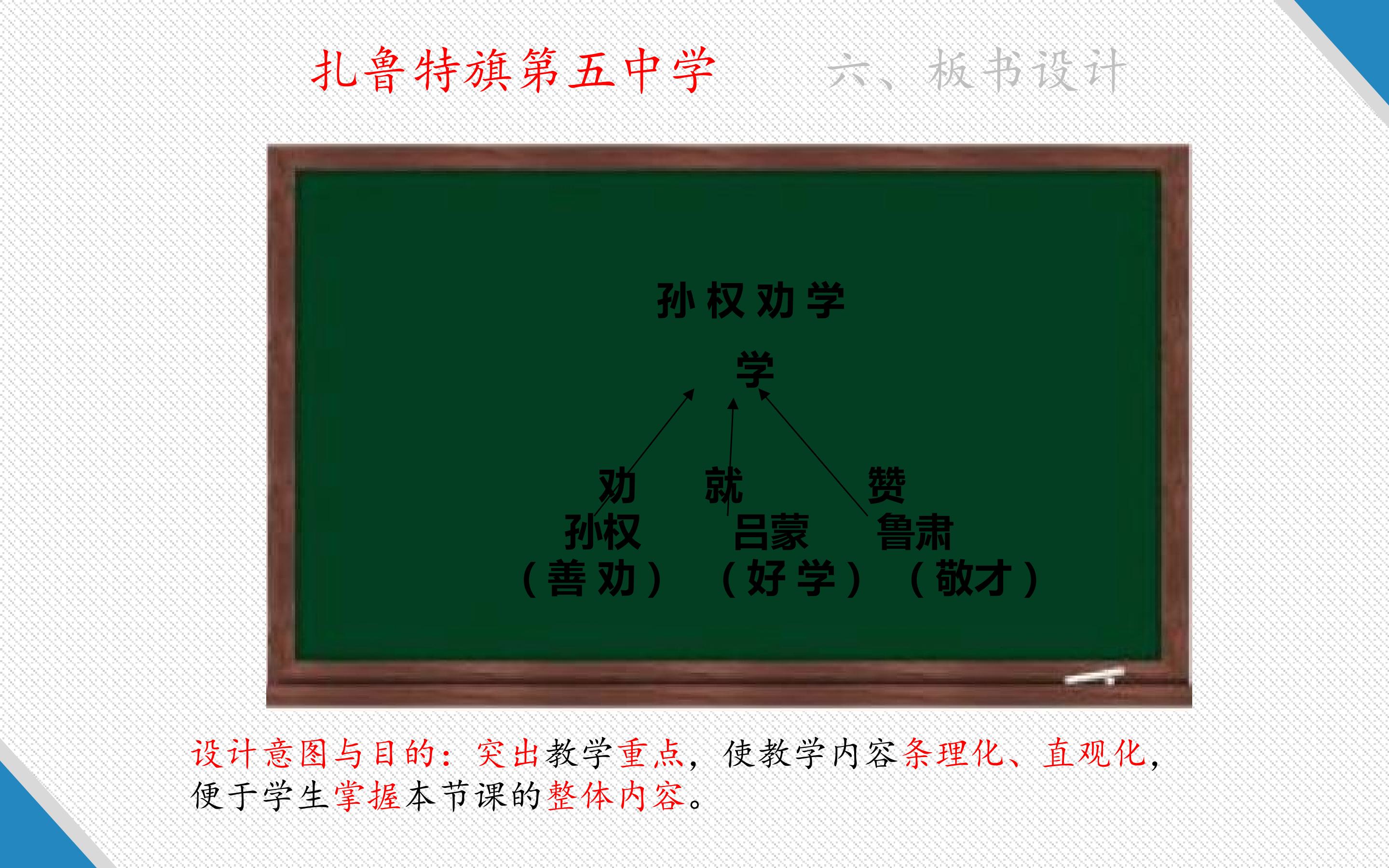 扎鲁特旗第五中学 六、板书设计

孙权劝学

学

劝 就 赞

孙权 吕蒙 鲁肃

（善劝） （好学） （敬才）

设计意图与目的：突出教学重点，使教学内容条理化、直观化，便于学生掌握本节课的整体内容。